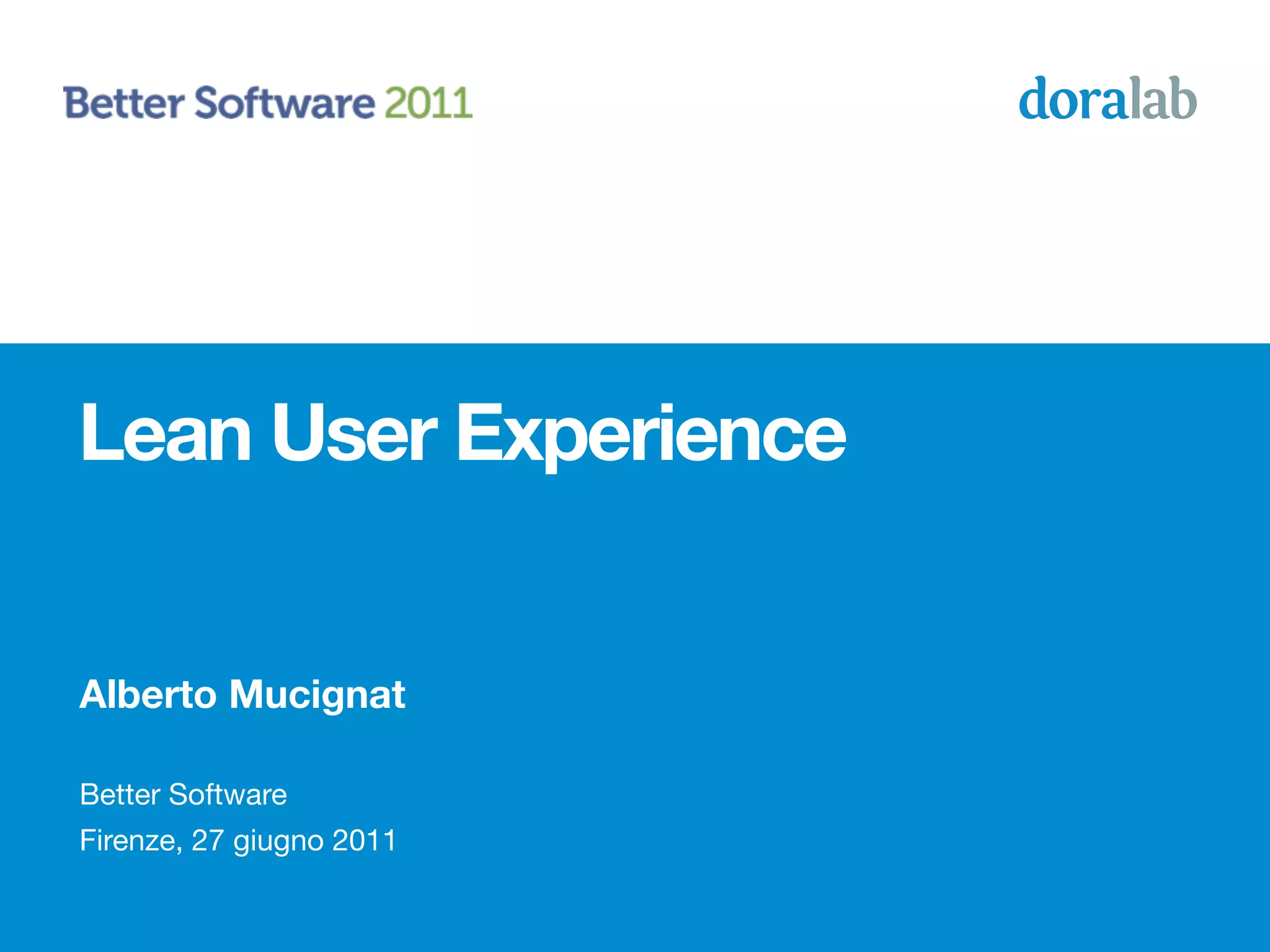 Better Software 2011

doralab

Lean User Experience

Alberto Mucignat

Better Software
Firenze, 27 giugno 2011